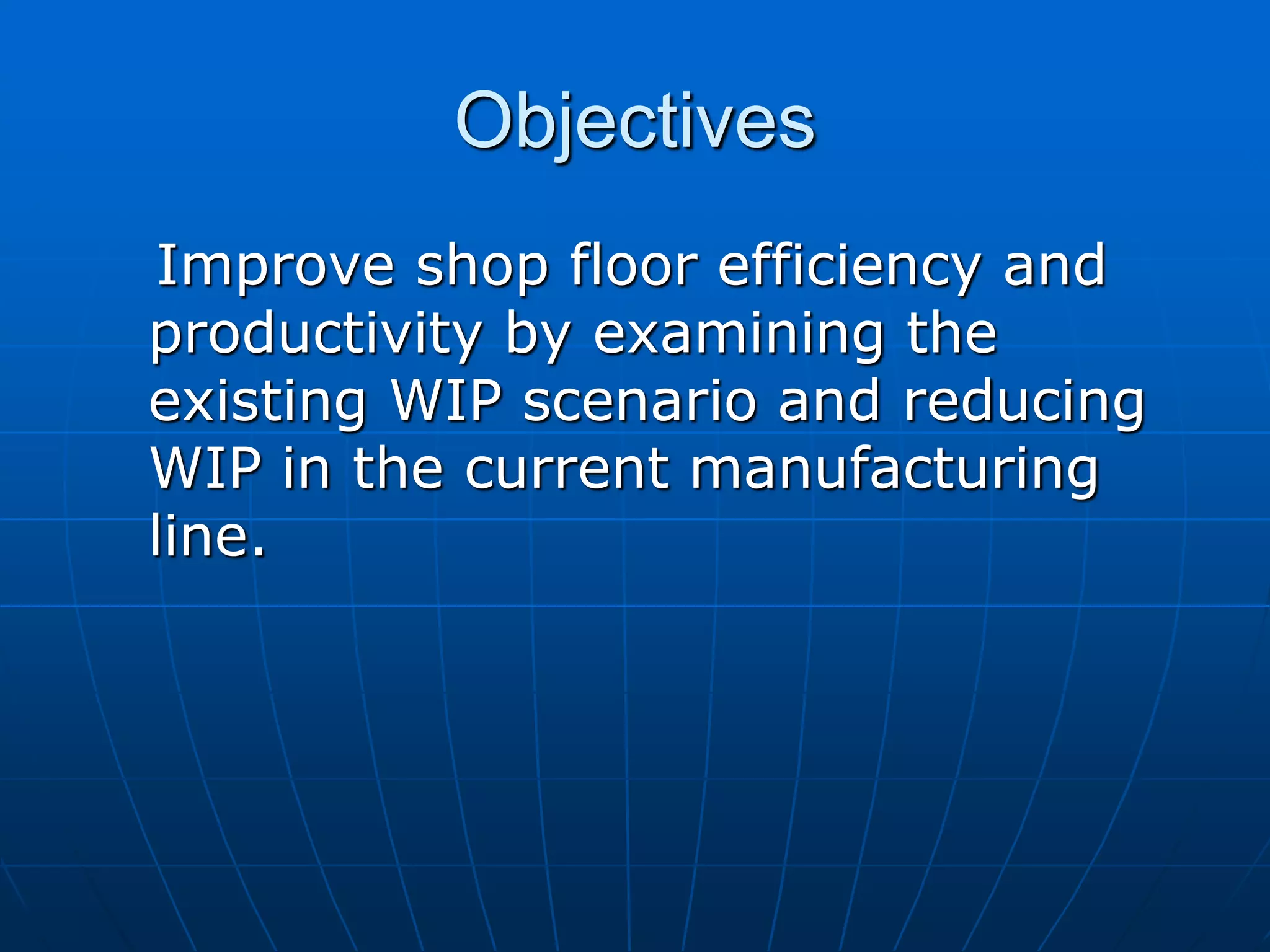 Objectives

Improve shop floor efficiency and productivity by examining the existing WIP scenario and reducing WIP in the current manufacturing line.